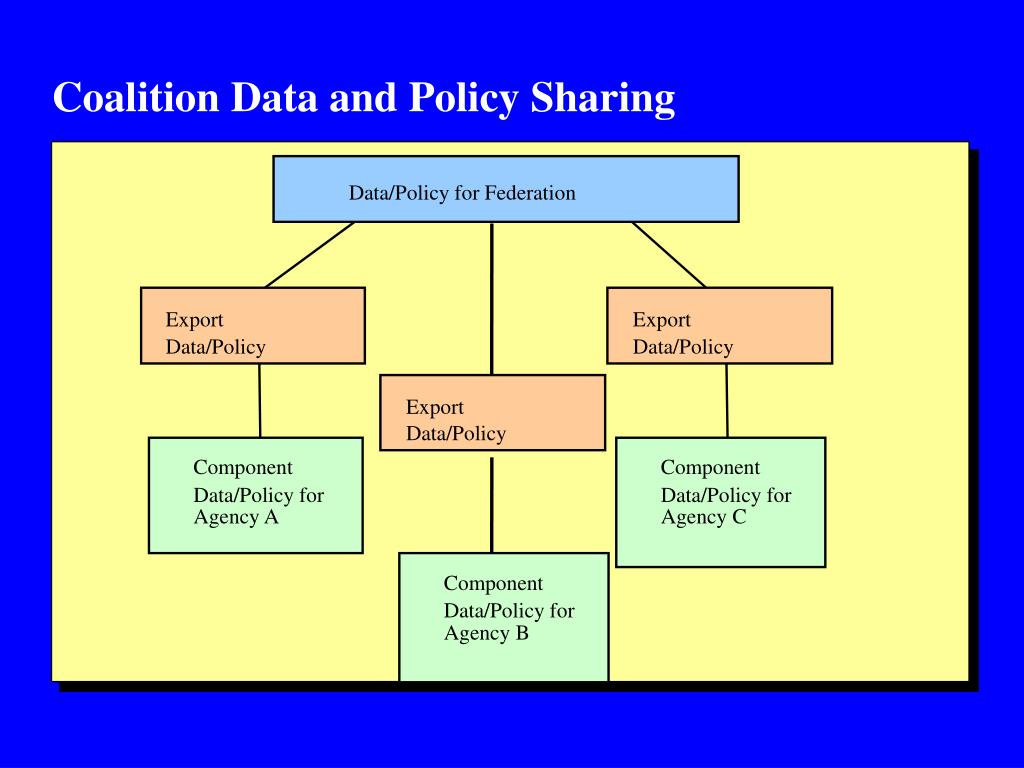 Coalition Data and Policy Sharing

Data/Policy for Federation

Export
Data/Policy

Export
Data/Policy

Export
Data/Policy

Component
Data/Policy for
Agency A

Component
Data/Policy for
Agency B

Component
Data/Policy for
Agency C